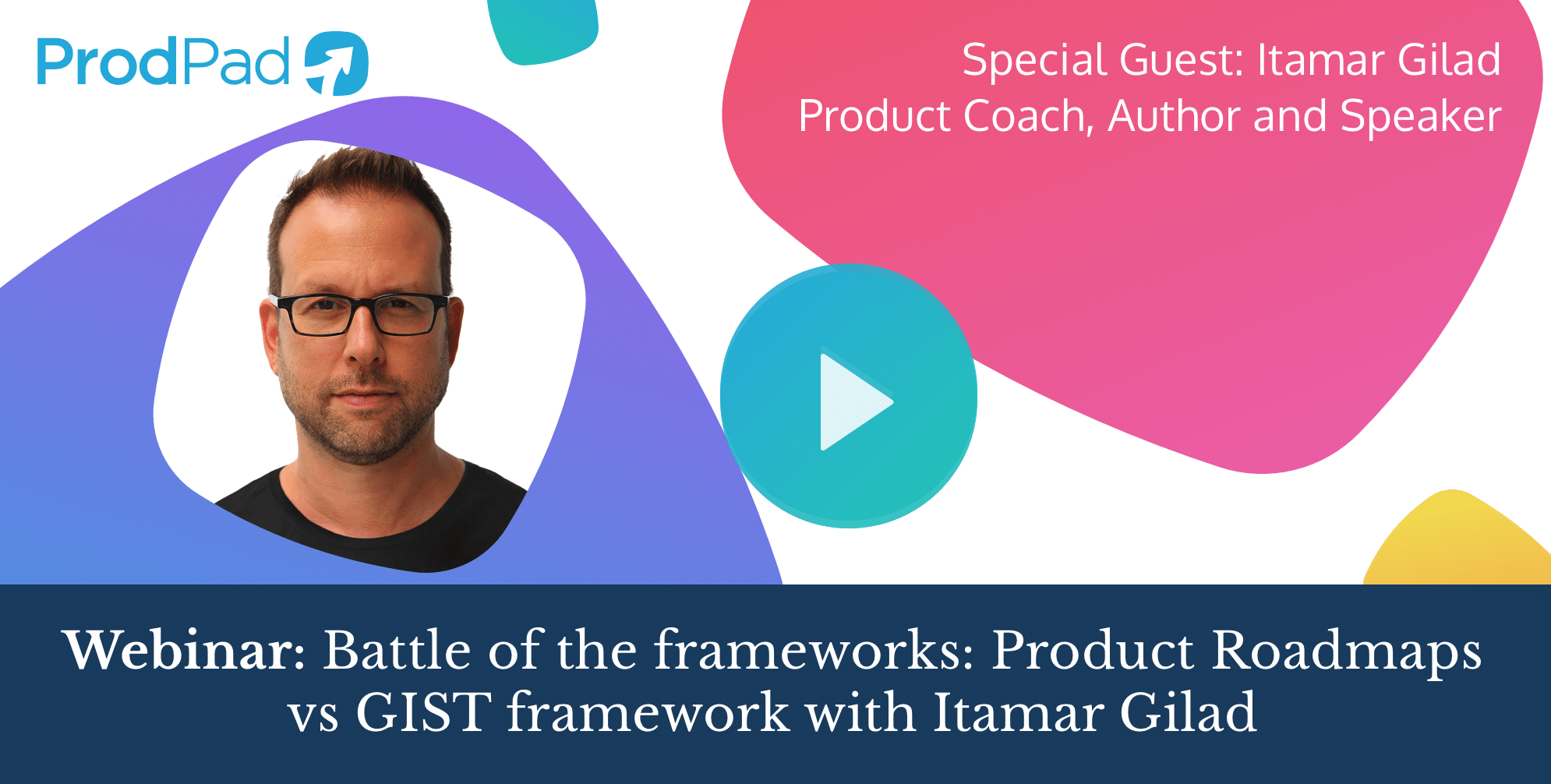 ProdPad

Special Guest: Itamar Gilad
Product Coach, Author and Speaker

Webinar: Battle of the frameworks: Product Roadmaps vs GIST framework with Itamar Gilad